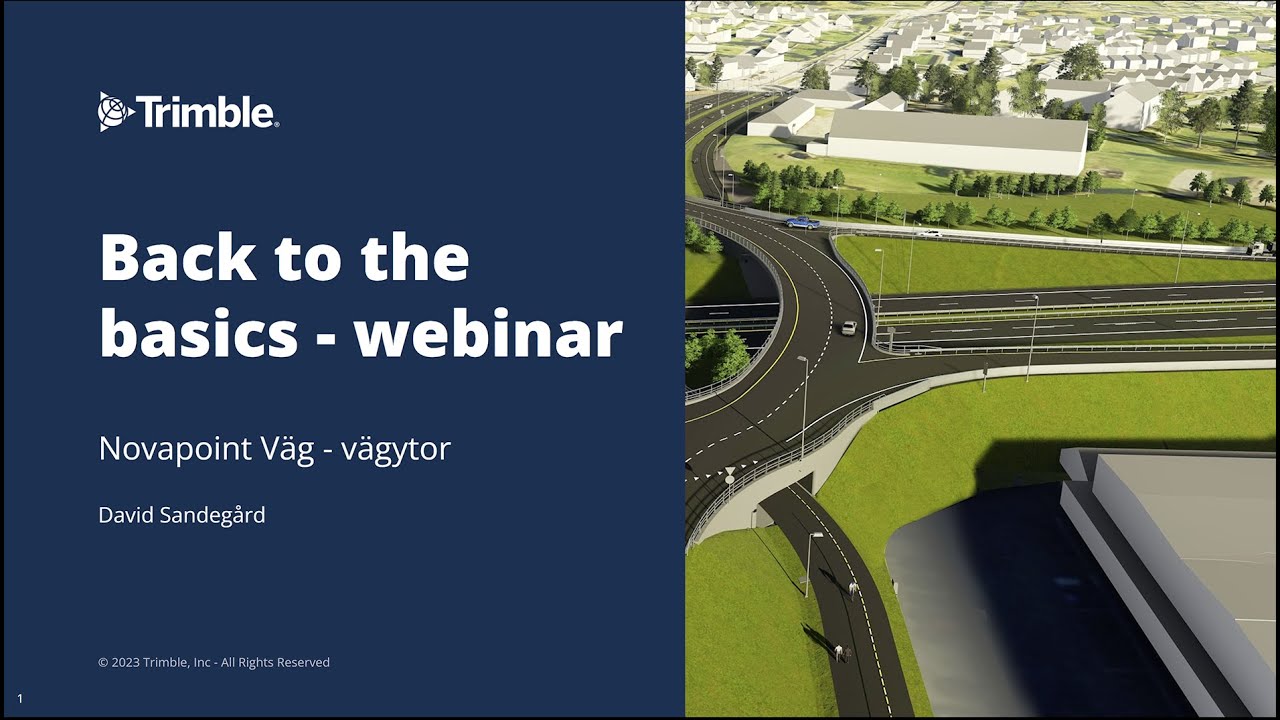 Trimble.

Back to the basics - webinar

Novapoint Väg - vägytor

David Sandegård

© 2023 Trimble, Inc - All Rights Reserved

1